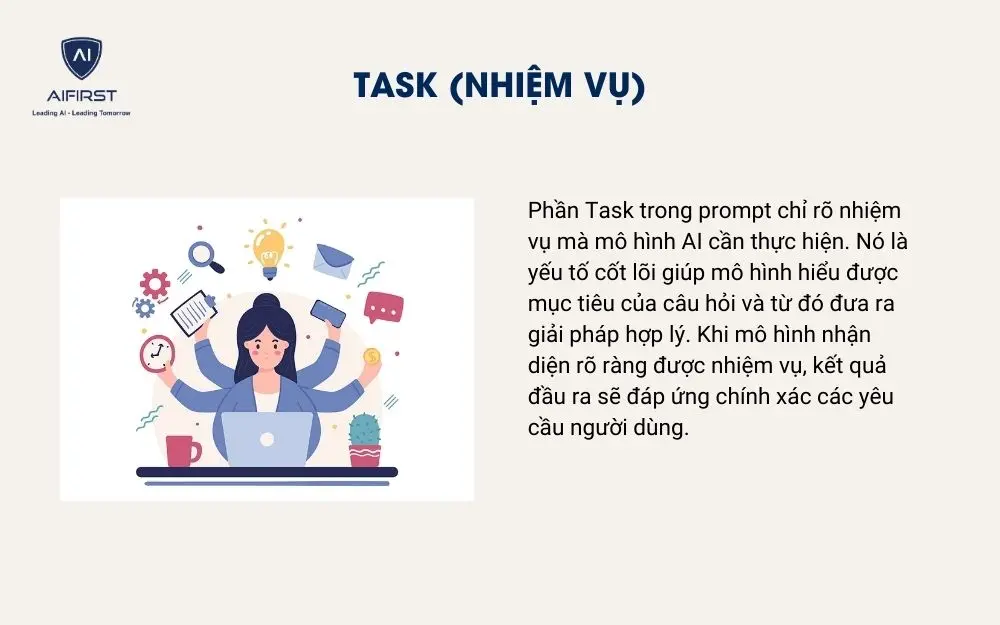 AI
AIFIRST
Leading AI - Leading Tomorrow

TASK (NHIỆM VỤ)

Phần Task trong prompt chỉ rõ nhiệm vụ mà mô hình AI cần thực hiện. Nó là yếu tố cốt lõi giúp mô hình hiểu được mục tiêu của câu hỏi và từ đó đưa ra giải pháp hợp lý. Khi mô hình nhận diện rõ ràng được nhiệm vụ, kết quả đầu ra sẽ đáp ứng chính xác các yêu cầu người dùng.